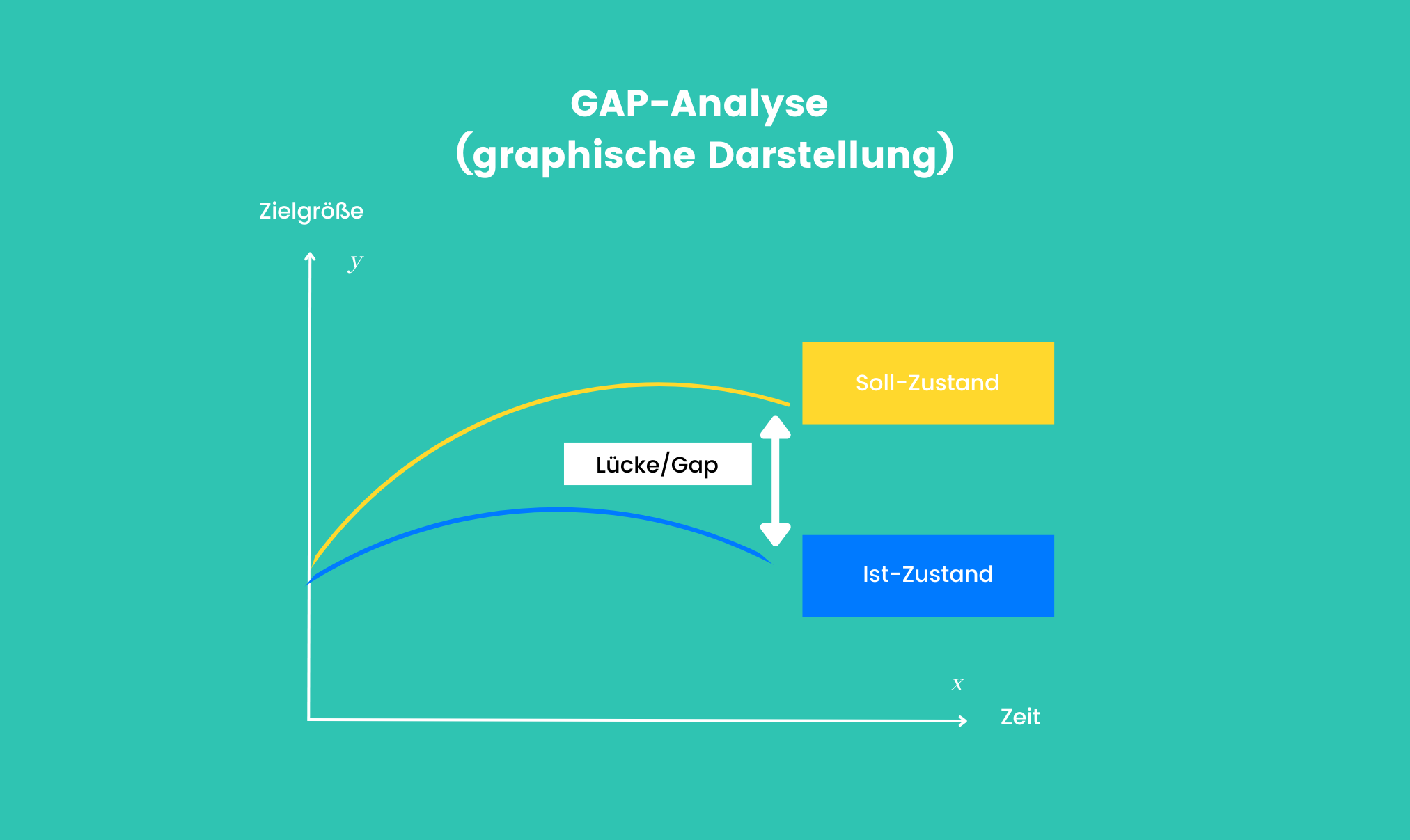 GAP-Analyse
(graphische Darstellung)

Zielgröße

$y$

Soll-Zustand

Lücke/Gap

Ist-Zustand

$x$

Zeit